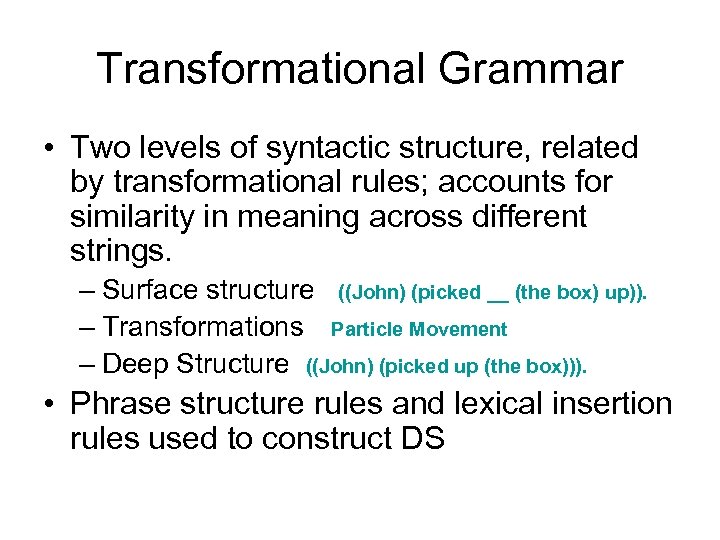 Transformational Grammar

• Two levels of syntactic structure, related by transformational rules; accounts for similarity in meaning across different strings.

– Surface structure ((John) (picked __ (the box) up)).

– Transformations Particle Movement

– Deep Structure ((John) (picked up (the box))).

• Phrase structure rules and lexical insertion rules used to construct DS